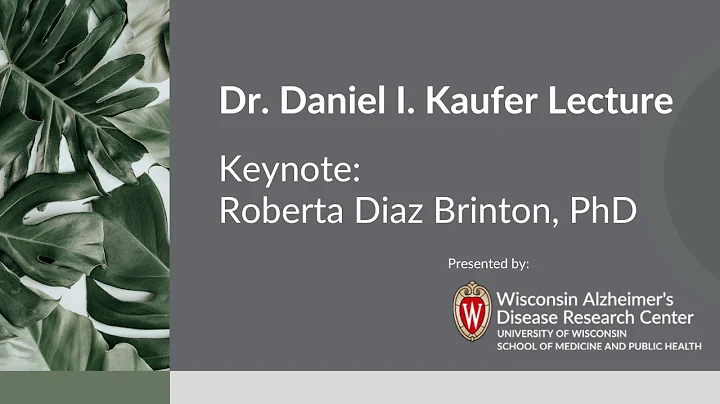 Dr. Daniel I. Kaufer Lecture

Keynote:
Roberta Diaz Brinton, PhD

Presented by:

W

Wisconsin Alzheimer's Disease Research Center
UNIVERSITY OF WISCONSIN
SCHOOL OF MEDICINE AND PUBLIC HEALTH